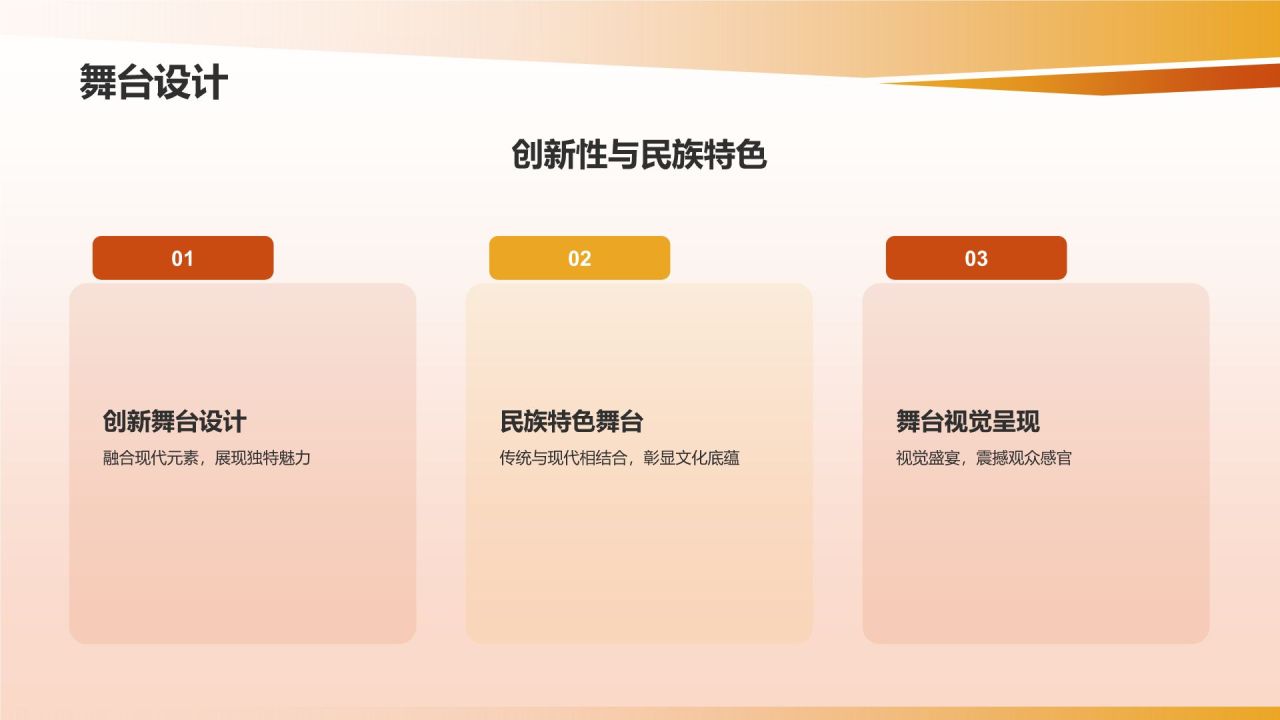 舞台设计

创新性与民族特色

01

创新舞台设计

融合现代元素，展现独特魅力

02

民族特色舞台

传统与现代相结合，彰显文化底蕴

03

舞台视觉呈现

视觉盛宴，震撼观众感官